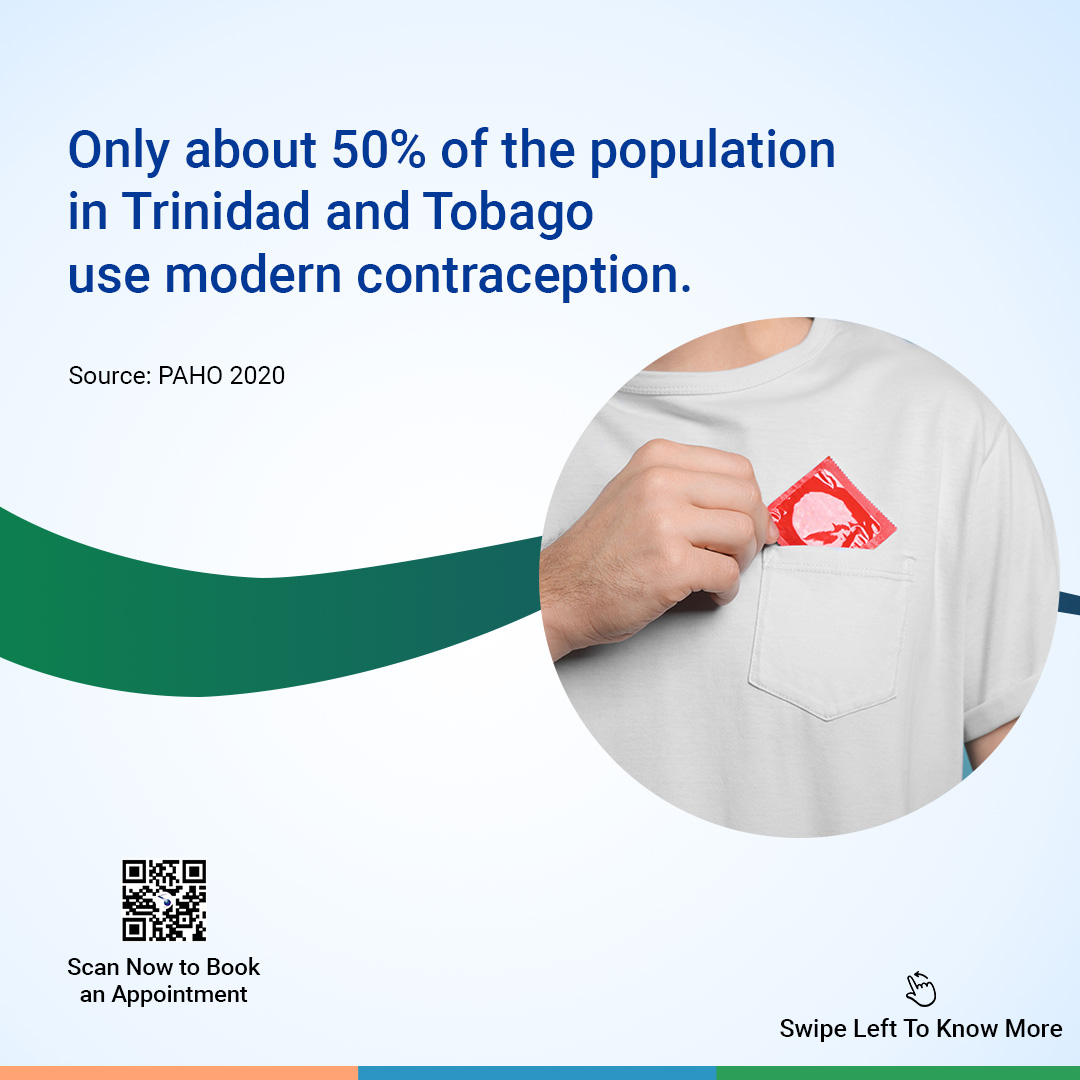 Only about 50% of the population in Trinidad and Tobago use modern contraception.

Source: PAHO 2020

Scan Now to Book an Appointment

Swipe Left To Know More